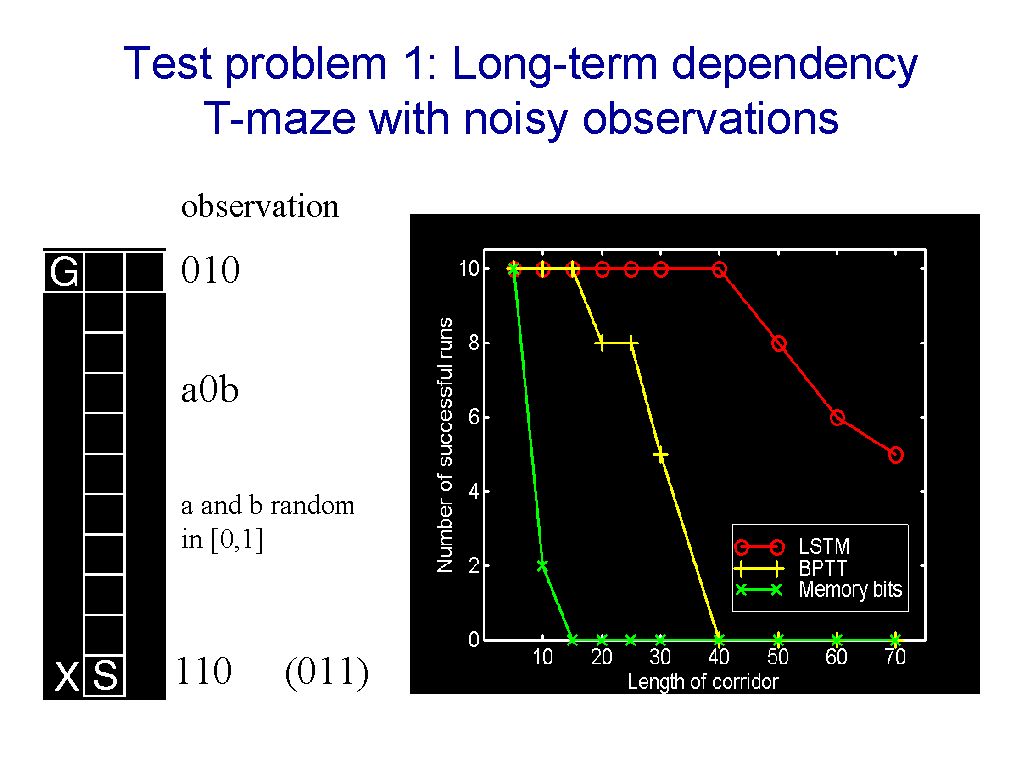 Test problem 1: Long-term dependency
T-maze with noisy observations

observation

G

010

a0b

a and b random in [0,1]

X S

110 (011)

Number of successful runs

10
8
6
4
2
0

10 20 30 40 50 60 70

Length of corridor

LSTM
BPTT
Memory bits